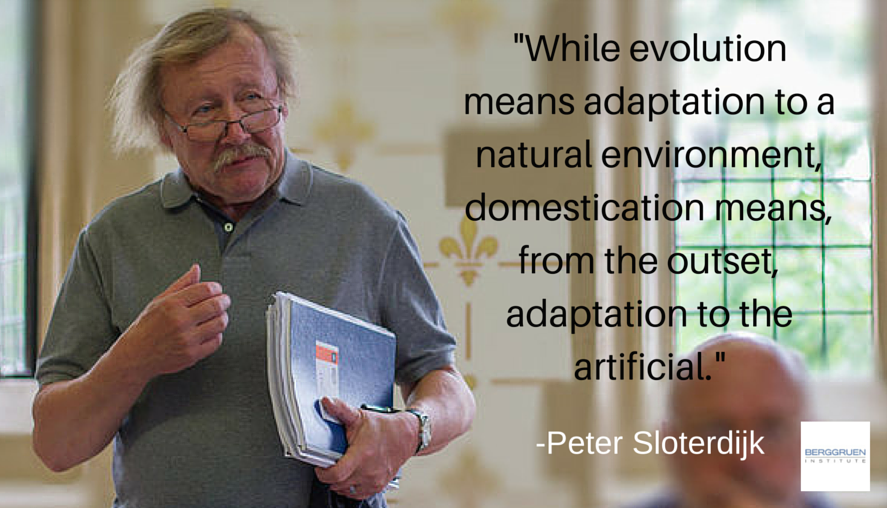 "While evolution means adaptation to a natural environment, domestication means, from the outset, adaptation to the artificial."

-Peter Sloterdijk

BERGGRUEN INSTITUTE